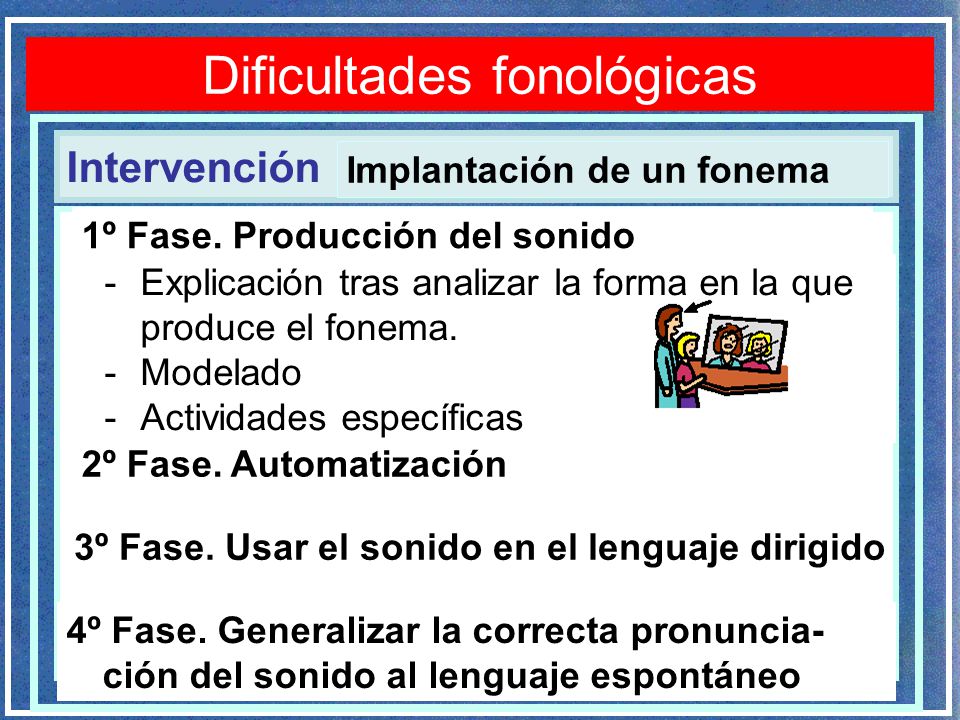 Dificultades fonológicas

Intervención

Implantación de un fonema

1º Fase. Producción del sonido

- Explicación tras analizar la forma en la que produce el fonema.
- Modelado
- Actividades específicas

2º Fase. Automatización

3º Fase. Usar el sonido en el lenguaje dirigido

4º Fase. Generalizar la correcta pronunciación del sonido al lenguaje espontáneo